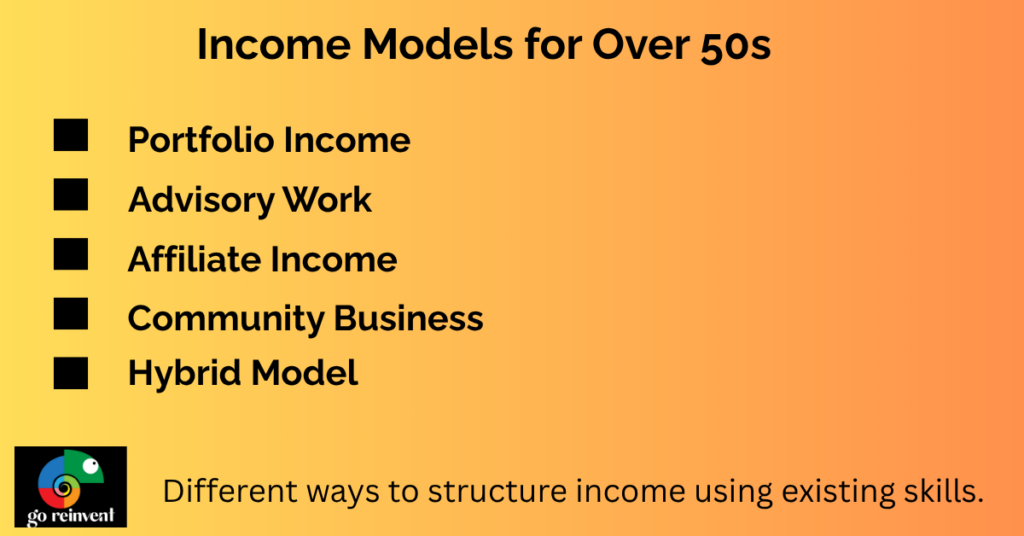 Income Models for Over 50s

■ Portfolio Income
■ Advisory Work
■ Affiliate Income
■ Community Business
■ Hybrid Model

go reinvent

Different ways to structure income using existing skills.